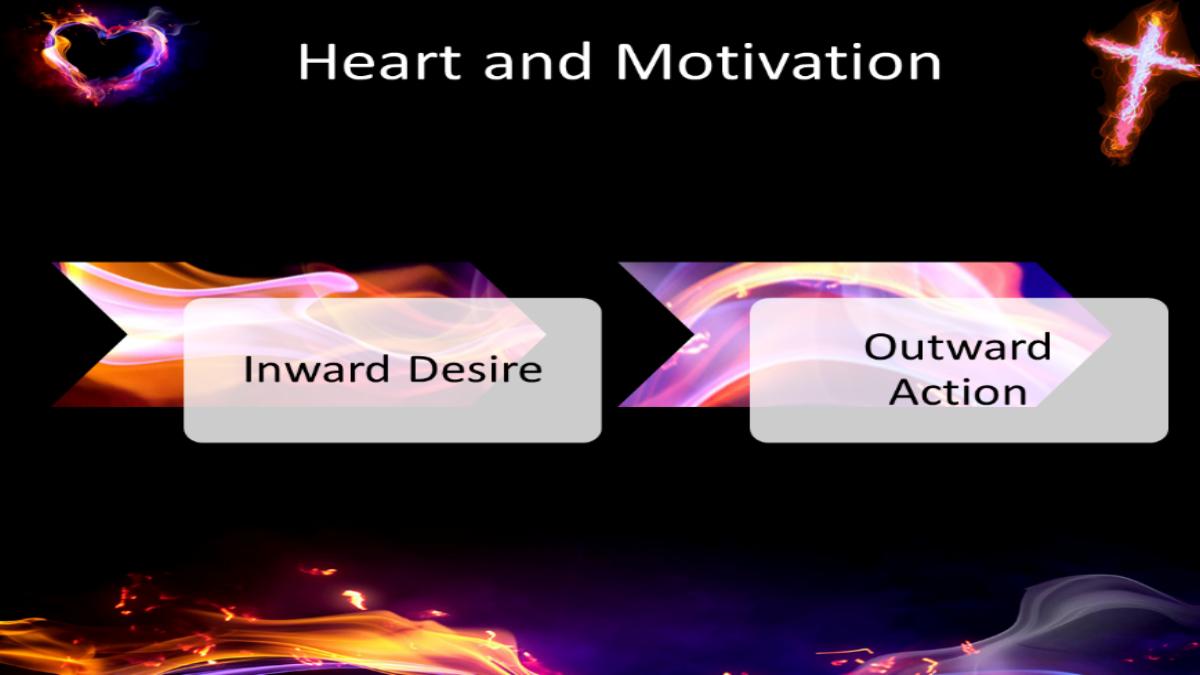 Heart and Motivation

Inward Desire

Outward Action